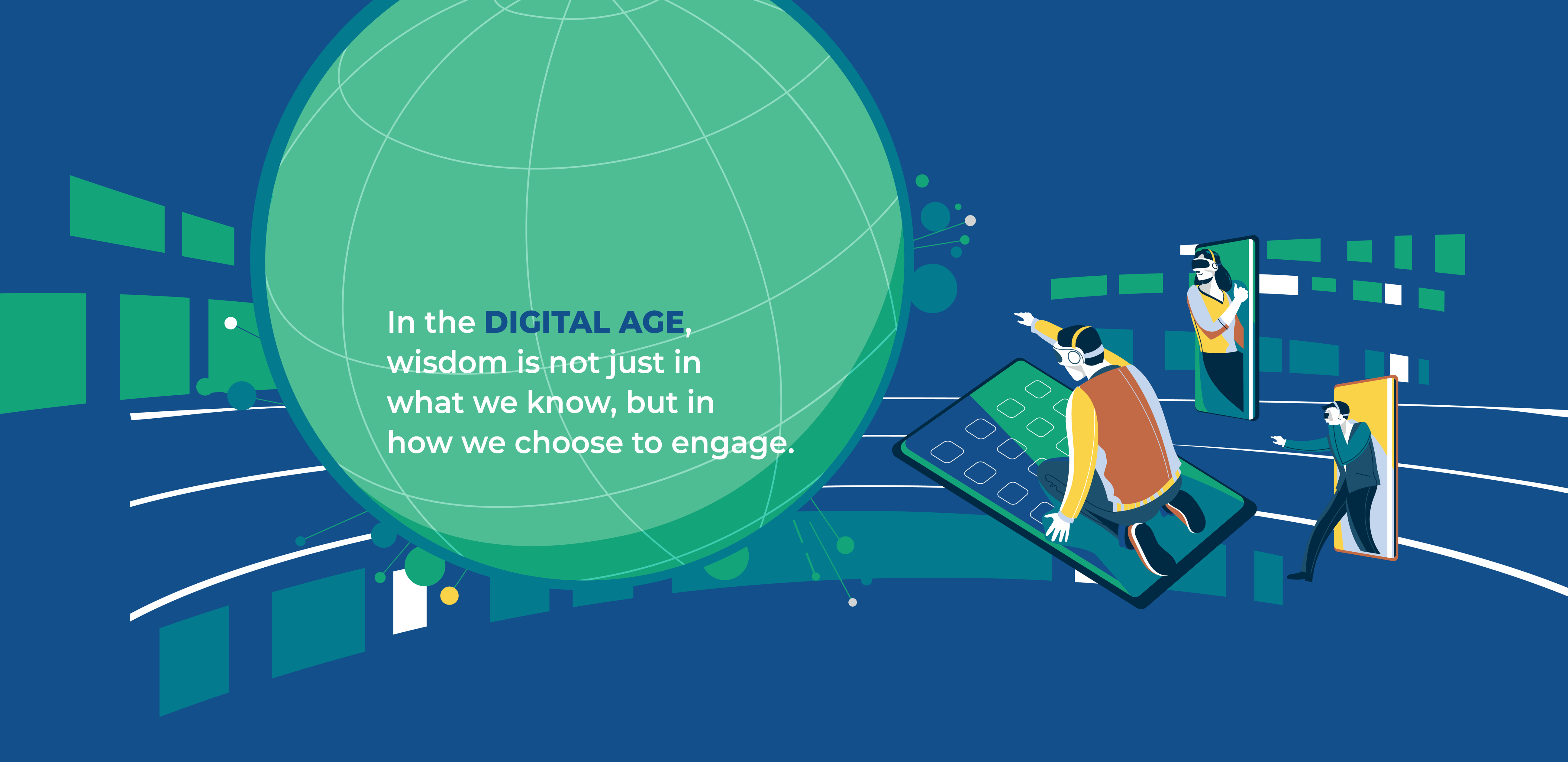 In the DIGITAL AGE, wisdom is not just in what we know, but in how we choose to engage.